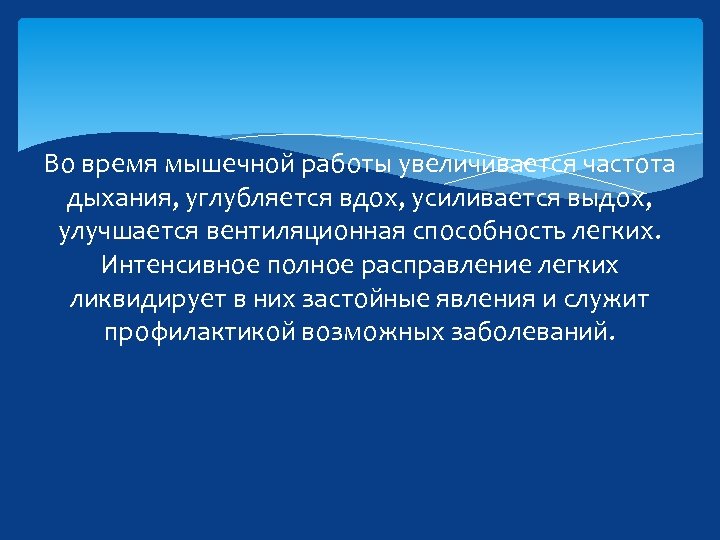 Во время мышечной работы увеличивается частота дыхания, углубляется вдох, усиливается выдох, улучшается вентиляционная способность легких. Интенсивное полное расправление легких ликвидирует в них застойные явления и служит профилактикой возможных заболеваний.